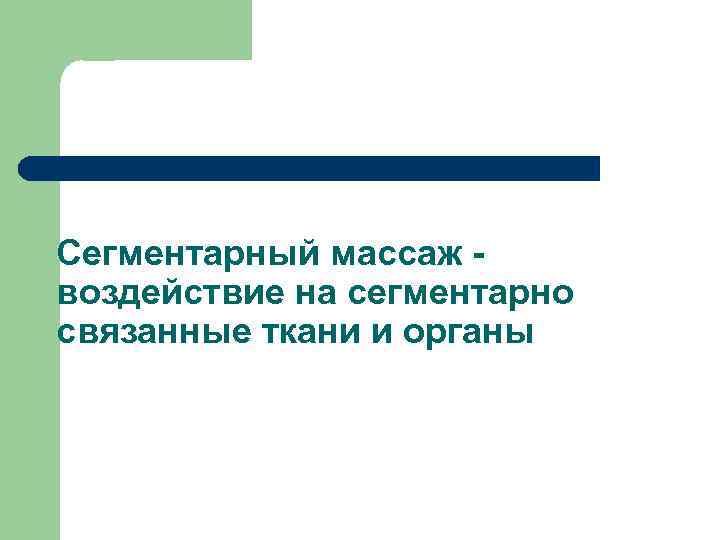 Сегментарный массаж - воздействие на сегментарно связанные ткани и органы